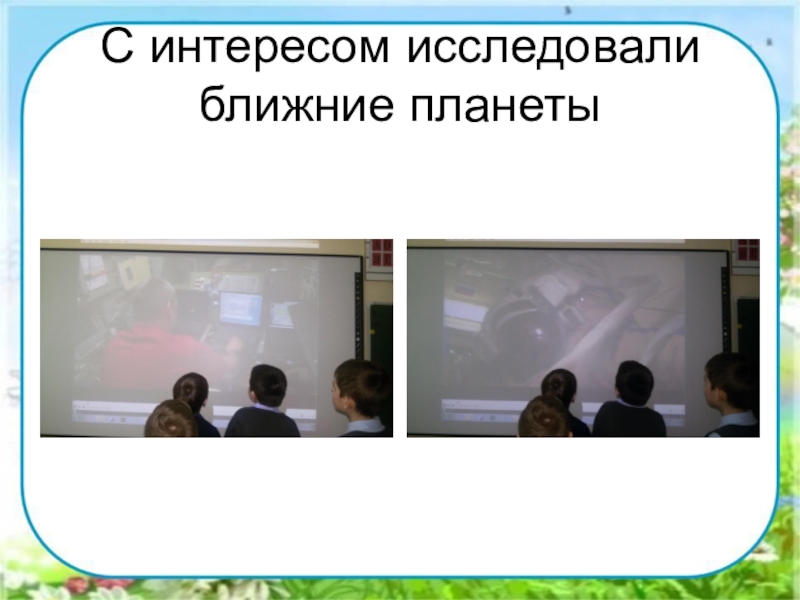 С интересом исследовали ближние планеты